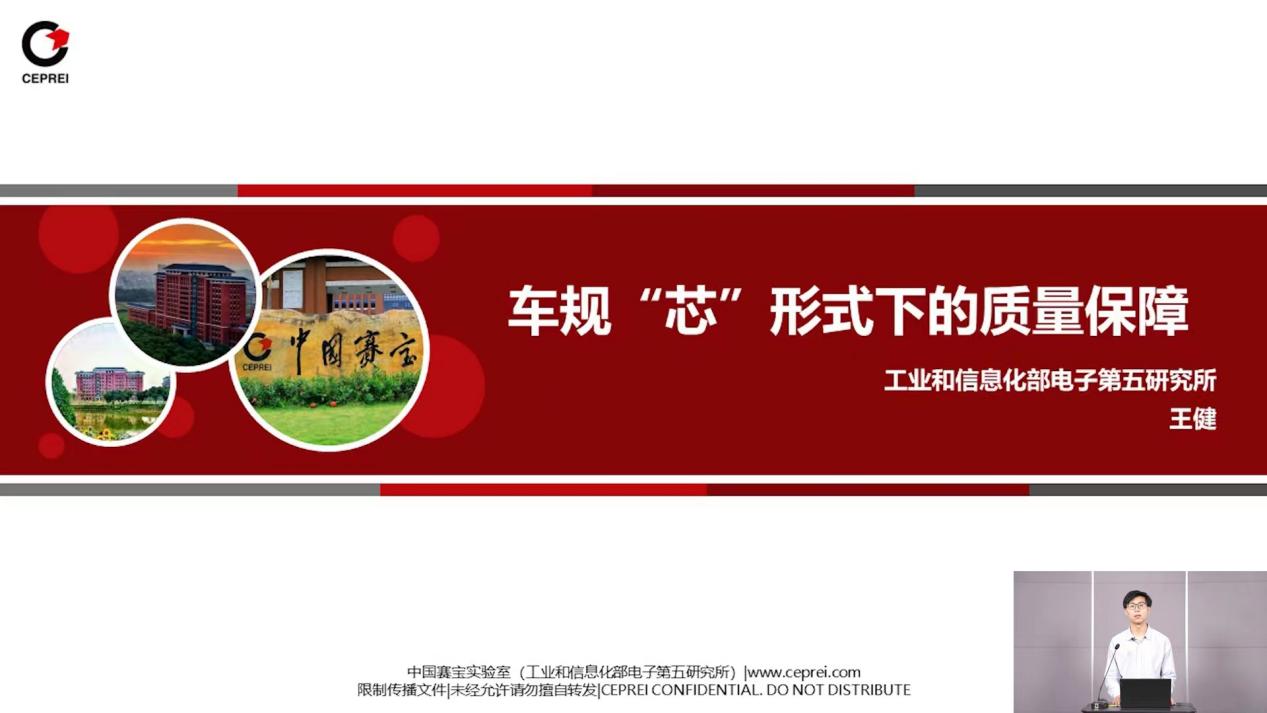 CEPREI

CEPREI 中国赛宝

车规“芯”形式下的质量保障

工业和信息化部电子第五研究所
王健

中国赛宝实验室（工业和信息化部电子第五研究所）|www.ceprei.com
限制传播文件|未经允许请勿擅自转发|CEPREI CONFIDENTIAL. DO NOT DISTRIBUTE